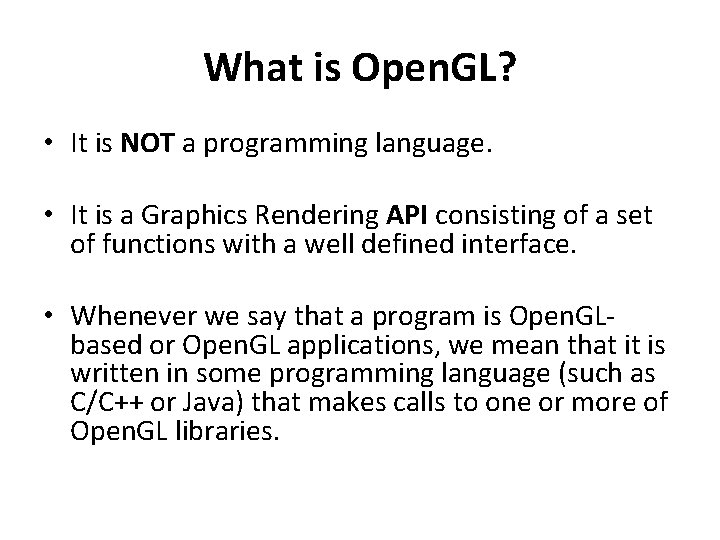 What is OpenGL?

• It is NOT a programming language.

• It is a Graphics Rendering API consisting of a set of functions with a well defined interface.

• Whenever we say that a program is OpenGL-based or OpenGL applications, we mean that it is written in some programming language (such as C/C++ or Java) that makes calls to one or more of OpenGL libraries.